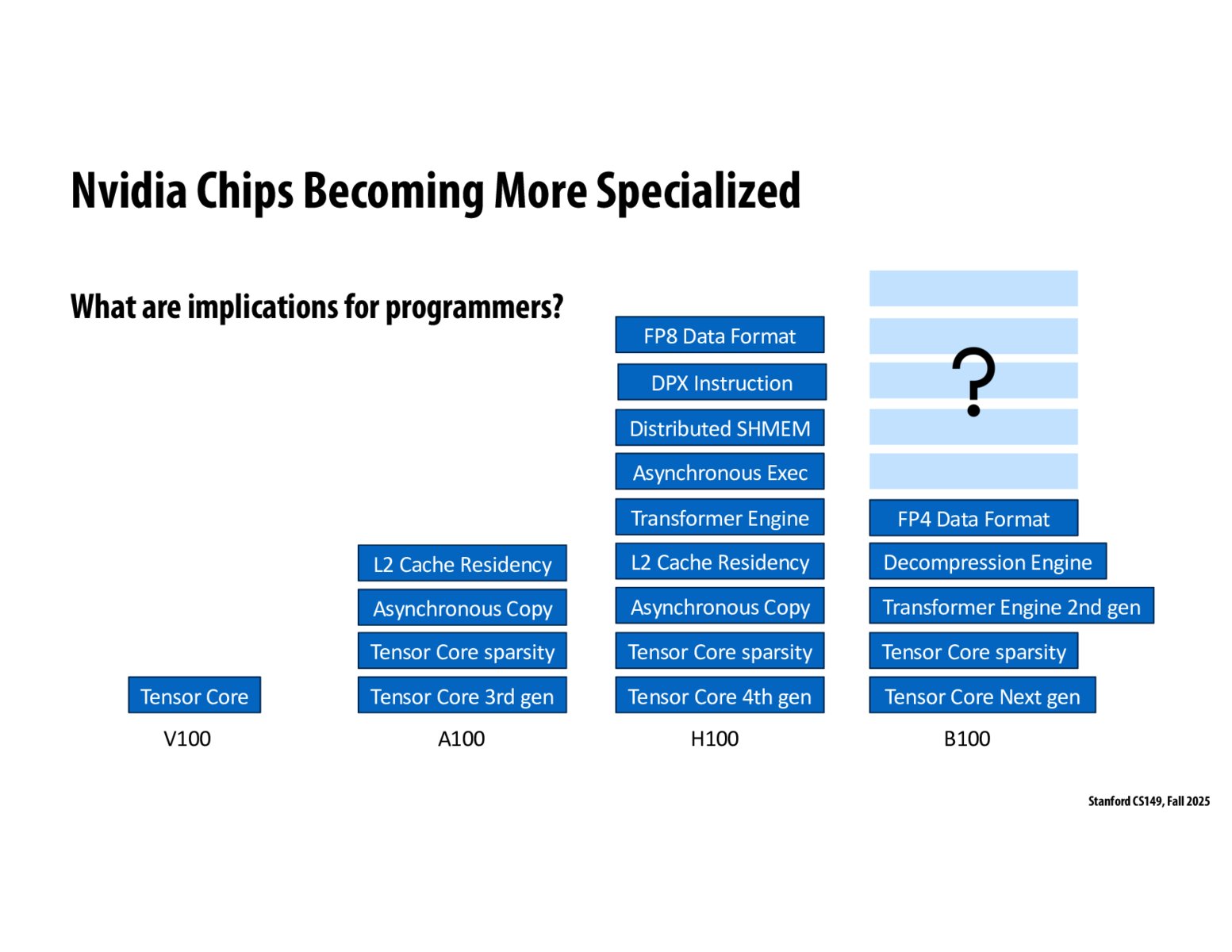 Nvidia Chips Becoming More Specialized

What are implications for programmers?

Tensor Core

V100

L2 Cache Residency

Asynchronous Copy

Tensor Core sparsity

Tensor Core 3rd gen

A100

FP8 Data Format

DPX Instruction

Distributed SHMEM

Asynchronous Exec

Transformer Engine

L2 Cache Residency

Asynchronous Copy

Tensor Core sparsity

Tensor Core 4th gen

H100

?

FP4 Data Format

Decompression Engine

Transformer Engine 2nd gen

Tensor Core sparsity

Tensor Core Next gen

B100

Stanford CS149, Fall 2025